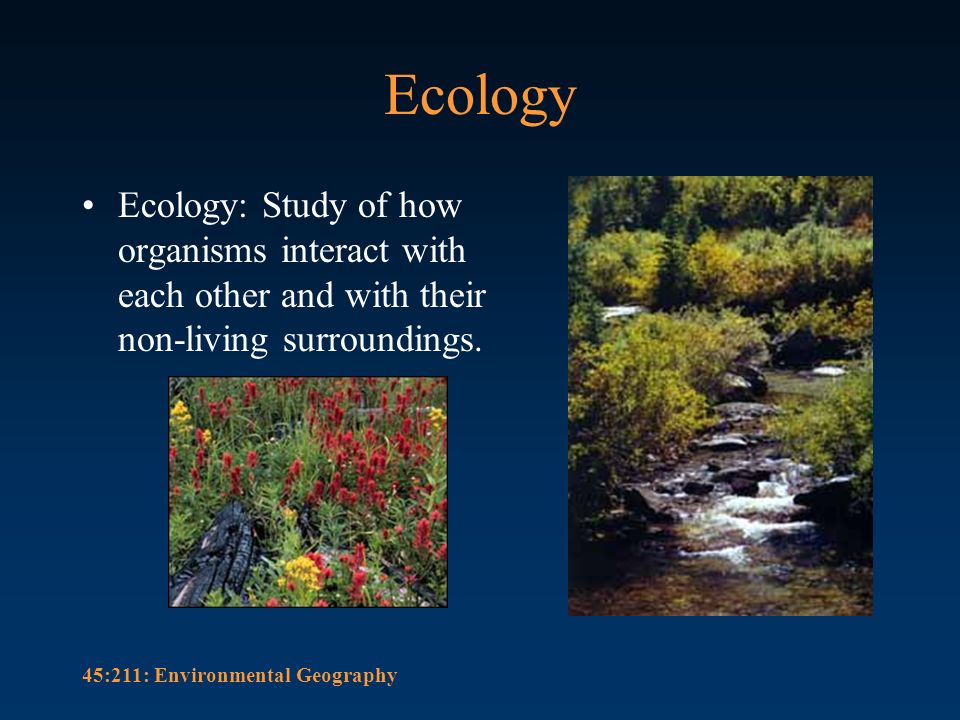 Ecology

• Ecology: Study of how organisms interact with each other and with their non-living surroundings.

45:211: Environmental Geography